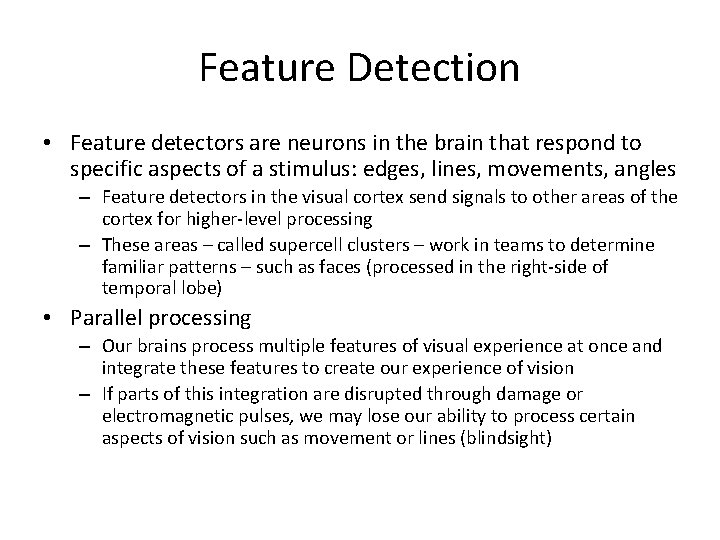 Feature Detection

• Feature detectors are neurons in the brain that respond to specific aspects of a stimulus: edges, lines, movements, angles
  – Feature detectors in the visual cortex send signals to other areas of the cortex for higher-level processing
  – These areas – called supercell clusters – work in teams to determine familiar patterns – such as faces (processed in the right-side of temporal lobe)
• Parallel processing
  – Our brains process multiple features of visual experience at once and integrate these features to create our experience of vision
  – If parts of this integration are disrupted through damage or electromagnetic pulses, we may lose our ability to process certain aspects of vision such as movement or lines (blindsight)